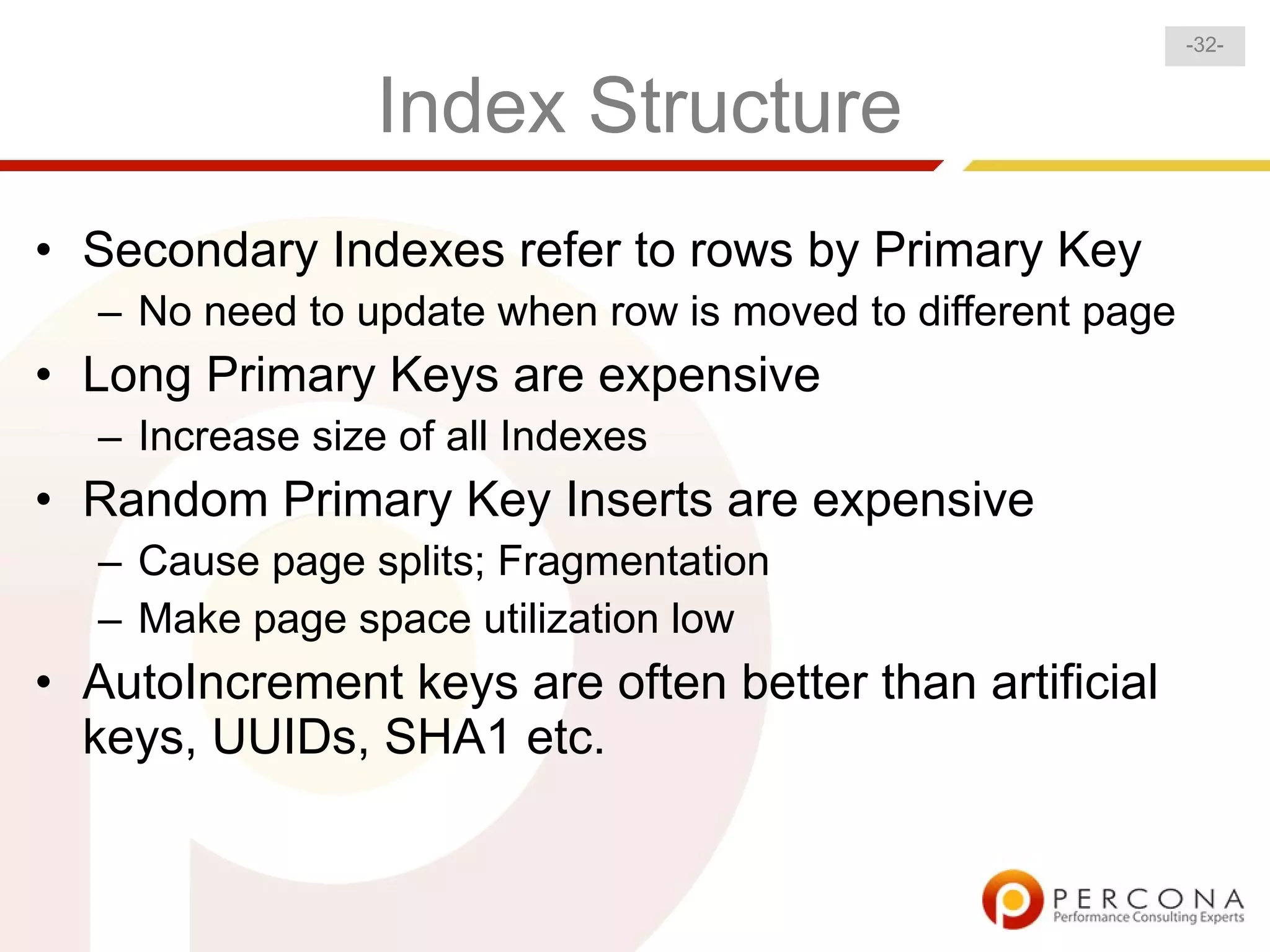 -32-

Index Structure

• Secondary Indexes refer to rows by Primary Key
– No need to update when row is moved to different page
• Long Primary Keys are expensive
– Increase size of all Indexes
• Random Primary Key Inserts are expensive
– Cause page splits; Fragmentation
– Make page space utilization low
• AutoIncrement keys are often better than artificial keys, UUIDs, SHA1 etc.

PERCONA
Performance Consulting Experts